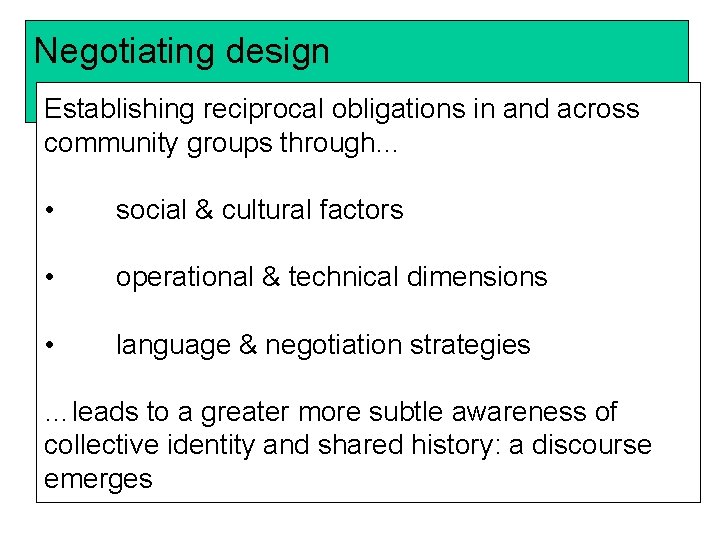 Negotiating design

Establishing reciprocal obligations in and across community groups through...

• social & cultural factors

• operational & technical dimensions

• language & negotiation strategies

...leads to a greater more subtle awareness of collective identity and shared history: a discourse emerges